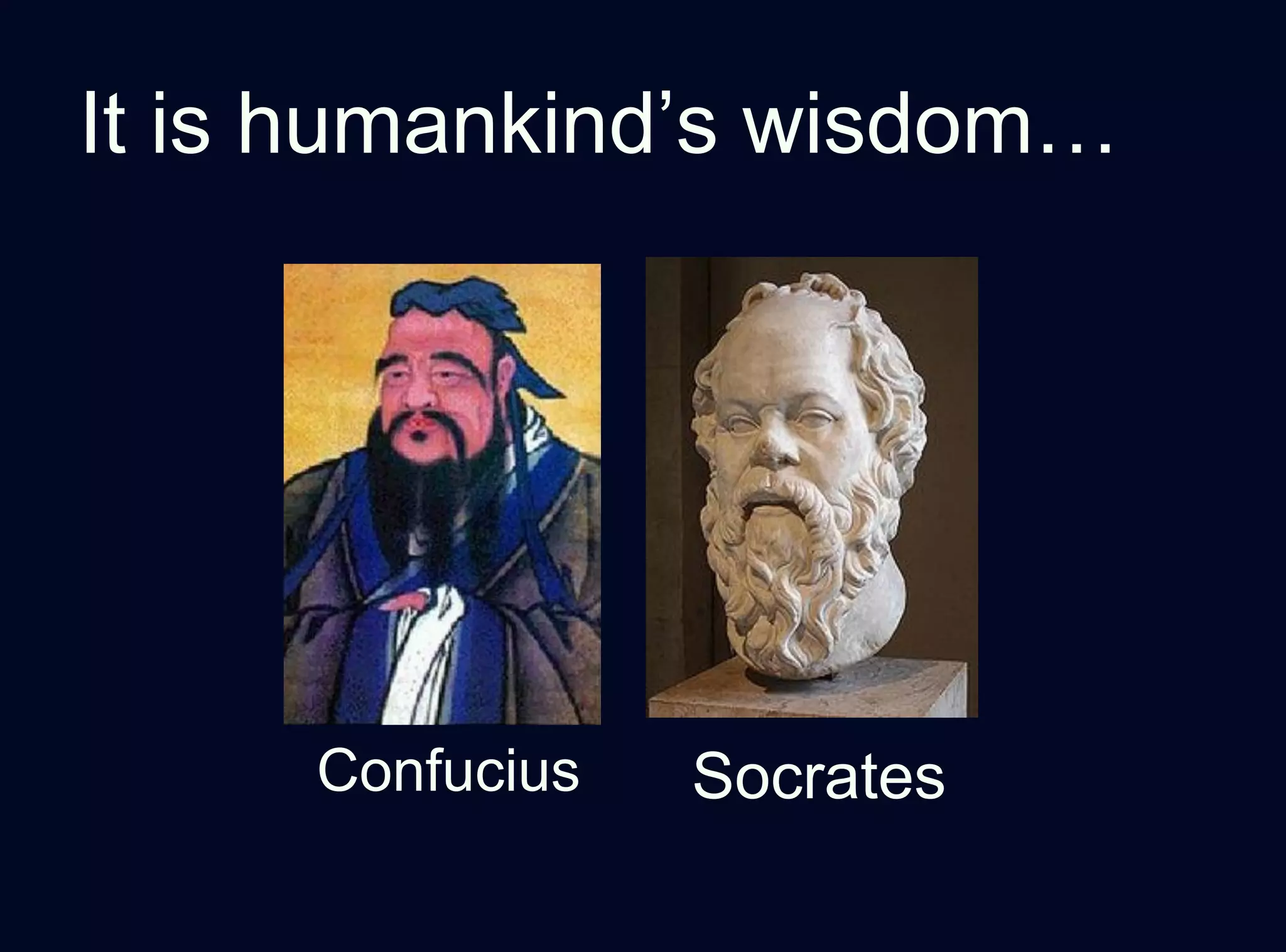 It is humankind’s wisdom…

Confucius

Socrates